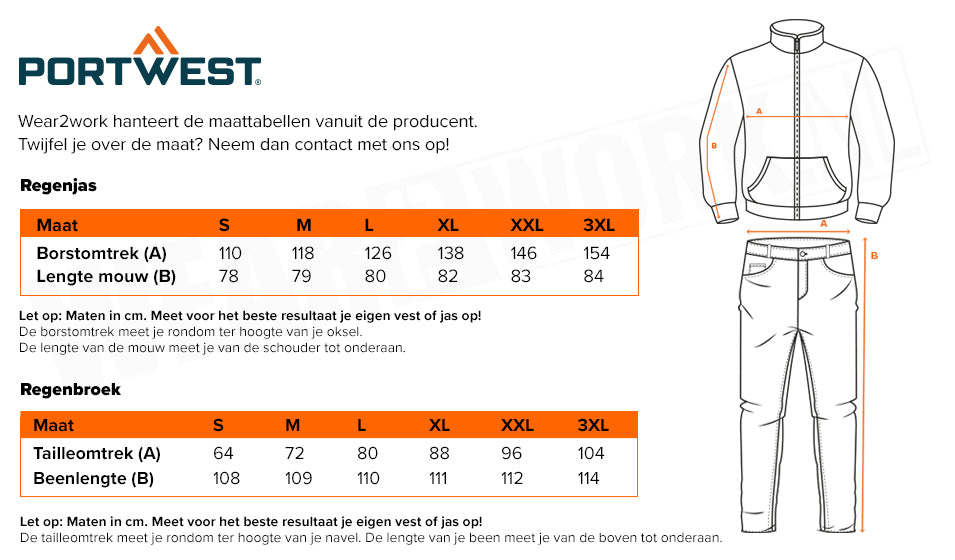 PORTWEST®

Wear2work hanteert de maattabellen vanuit de producent.
Twijfel je over de maat? Neem dan contact met ons op!

Regenjas

| Maat | S | M | L | XL | XXL | 3XL |
|---|---|---|---|---|---|---|
| Borstomtrek (A) | 110 | 118 | 126 | 138 | 146 | 154 |
| Lengte mouw (B) | 78 | 79 | 80 | 82 | 83 | 84 |

Let op: Maten in cm. Meet voor het beste resultaat je eigen vest of jas op!
De borstomtrek meet je rondom ter hoogte van je oksel.
De lengte van de mouw meet je van de schouder tot onderaan.

Regenbroek

| Maat | S | M | L | XL | XXL | 3XL |
|---|---|---|---|---|---|---|
| Tailleomtrek (A) | 64 | 72 | 80 | 88 | 96 | 104 |
| Beenlengte (B) | 108 | 109 | 110 | 111 | 112 | 114 |

Let op: Maten in cm. Meet voor het beste resultaat je eigen vest of jas op!
De tailleomtrek meet je rondom ter hoogte van je navel. De lengte van je been meet je van de boven tot onderaan.

A
B
A
B

WEAR2WORK.NL